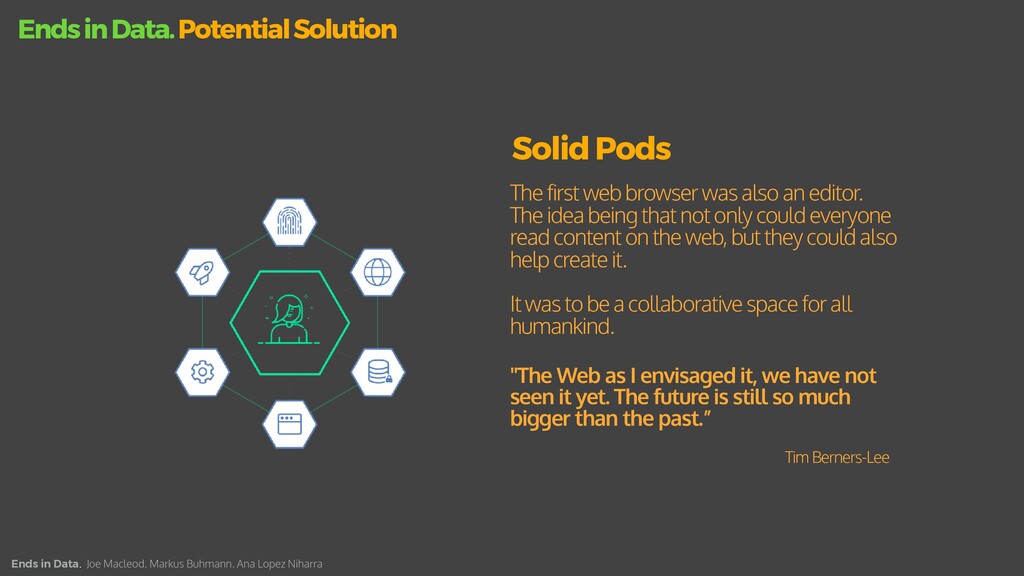 Ends in Data. Potential Solution

Solid Pods

The first web browser was also an editor. The idea being that not only could everyone read content on the web, but they could also help create it.

It was to be a collaborative space for all humankind.

"The Web as I envisaged it, we have not seen it yet. The future is still so much bigger than the past."

Tim Berners-Lee

Ends in Data. Joe Macleod, Markus Buhmann, Ana Lopez Niharra